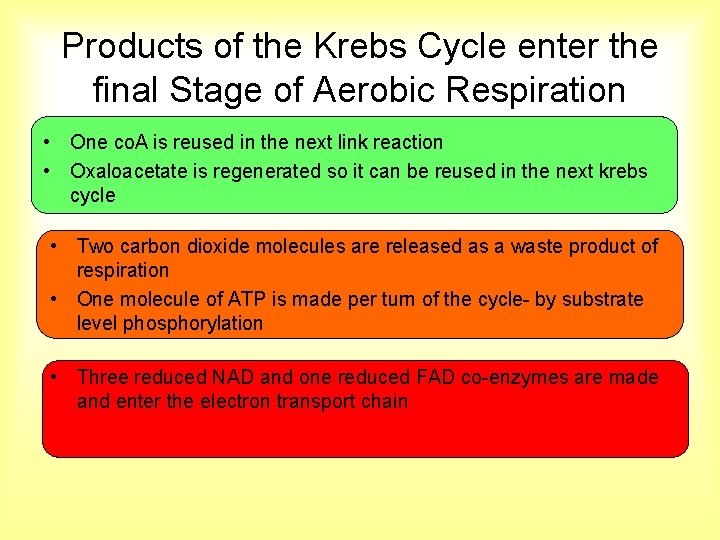 Products of the Krebs Cycle enter the final Stage of Aerobic Respiration

• One coA is reused in the next link reaction
• Oxaloacetate is regenerated so it can be reused in the next krebs cycle

• Two carbon dioxide molecules are released as a waste product of respiration
• One molecule of ATP is made per turn of the cycle- by substrate level phosphorylation

• Three reduced NAD and one reduced FAD co-enzymes are made and enter the electron transport chain